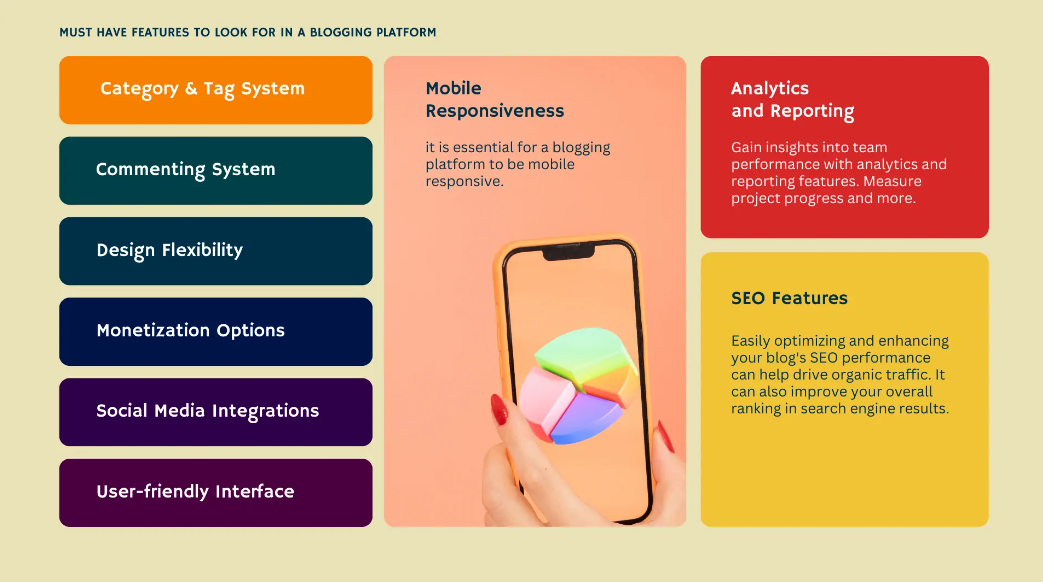 MUST HAVE FEATURES TO LOOK FOR IN A BLOGGING PLATFORM

Category & Tag System

Commenting System

Design Flexibility

Monetization Options

Social Media Integrations

User-friendly Interface

Mobile Responsiveness

it is essential for a blogging platform to be mobile responsive.

Analytics and Reporting

Gain insights into team performance with analytics and reporting features. Measure project progress and more.

SEO Features

Easily optimizing and enhancing your blog's SEO performance can help drive organic traffic. It can also improve your overall ranking in search engine results.